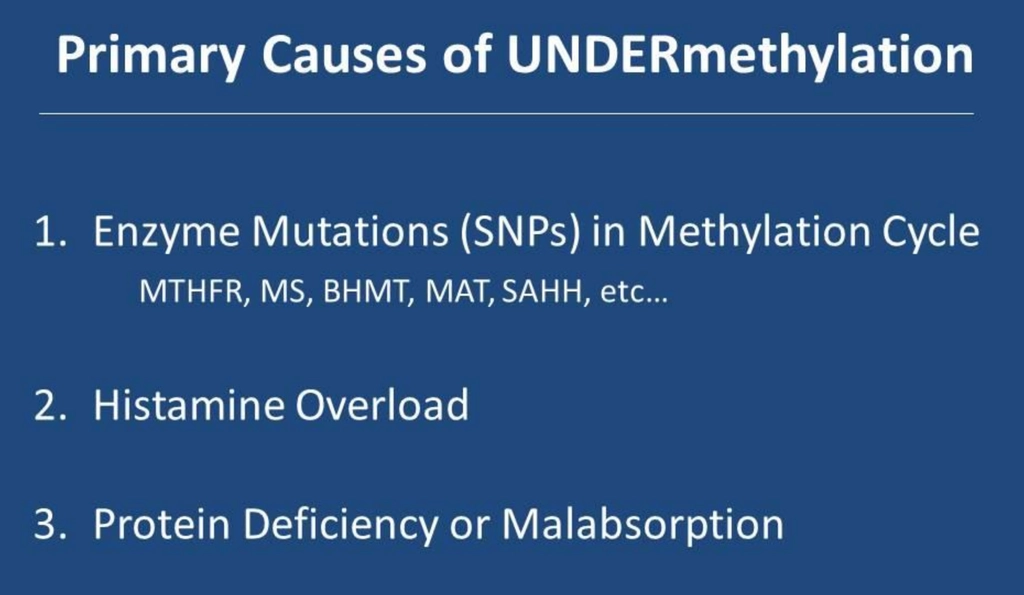 Primary Causes of UNDERmethylation

1. Enzyme Mutations (SNPs) in Methylation Cycle
MTHFR, MS, BHMT, MAT, SAHH, etc…

2. Histamine Overload

3. Protein Deficiency or Malabsorption